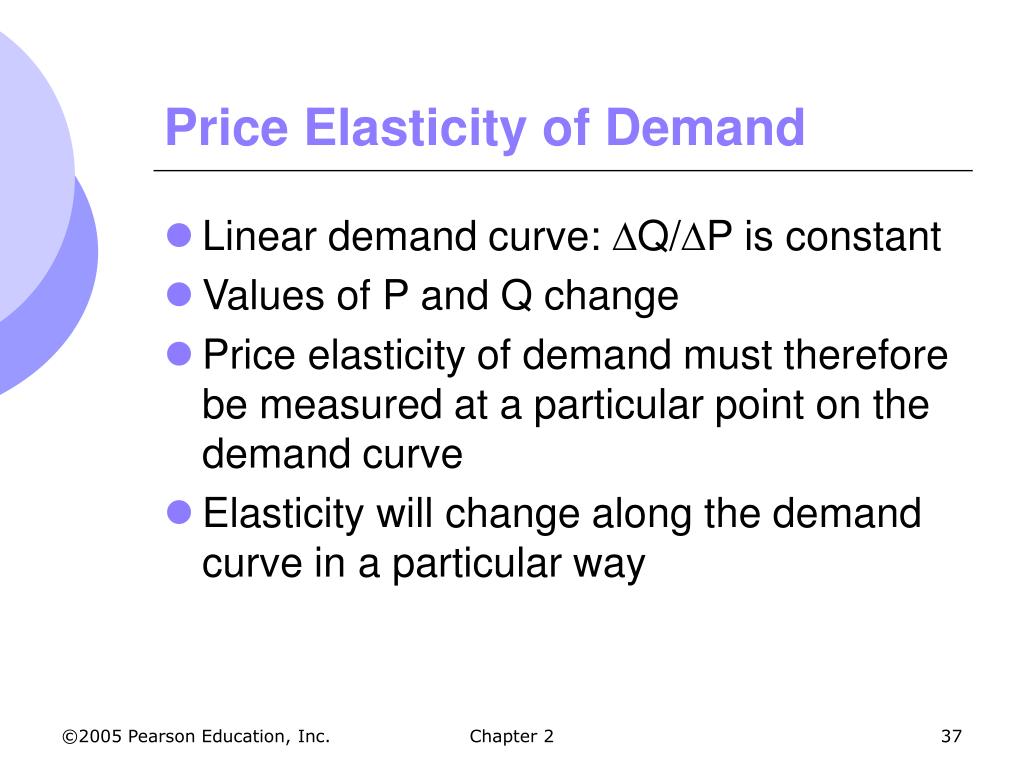 Price Elasticity of Demand

- Linear demand curve: $\Delta Q/\Delta P$ is constant
- Values of P and Q change
- Price elasticity of demand must therefore be measured at a particular point on the demand curve
- Elasticity will change along the demand curve in a particular way

©2005 Pearson Education, Inc.

Chapter 2

37